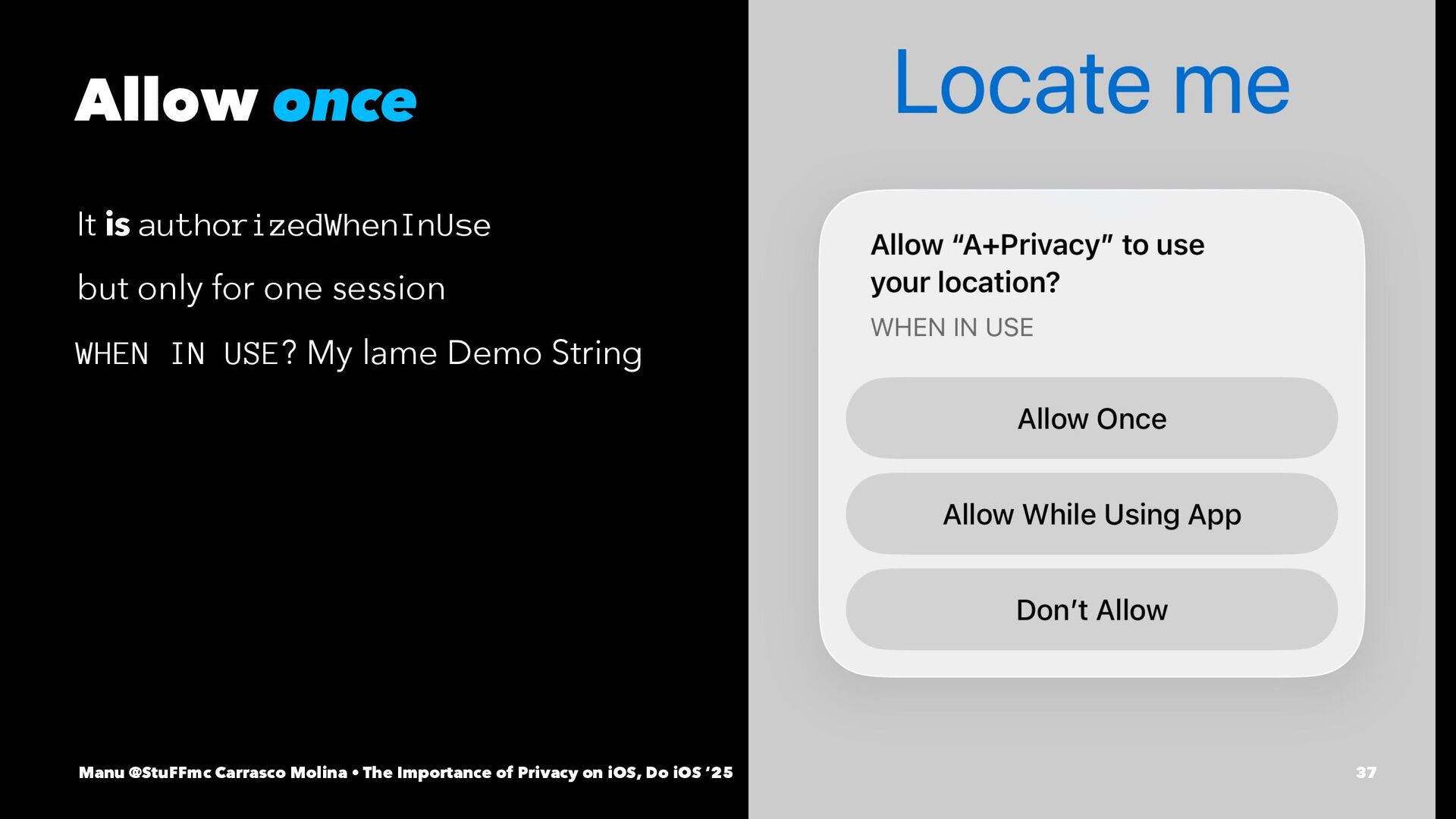 Allow once

It is authorizedWhenInUse

but only for one session

WHEN IN USE? My lame Demo String

Locate me

Allow “A+Privacy” to use your location?

WHEN IN USE

Allow Once

Allow While Using App

Don’t Allow

Manu @StuFFmc Carrasco Molina • The Importance of Privacy on iOS, Do iOS ’25

37